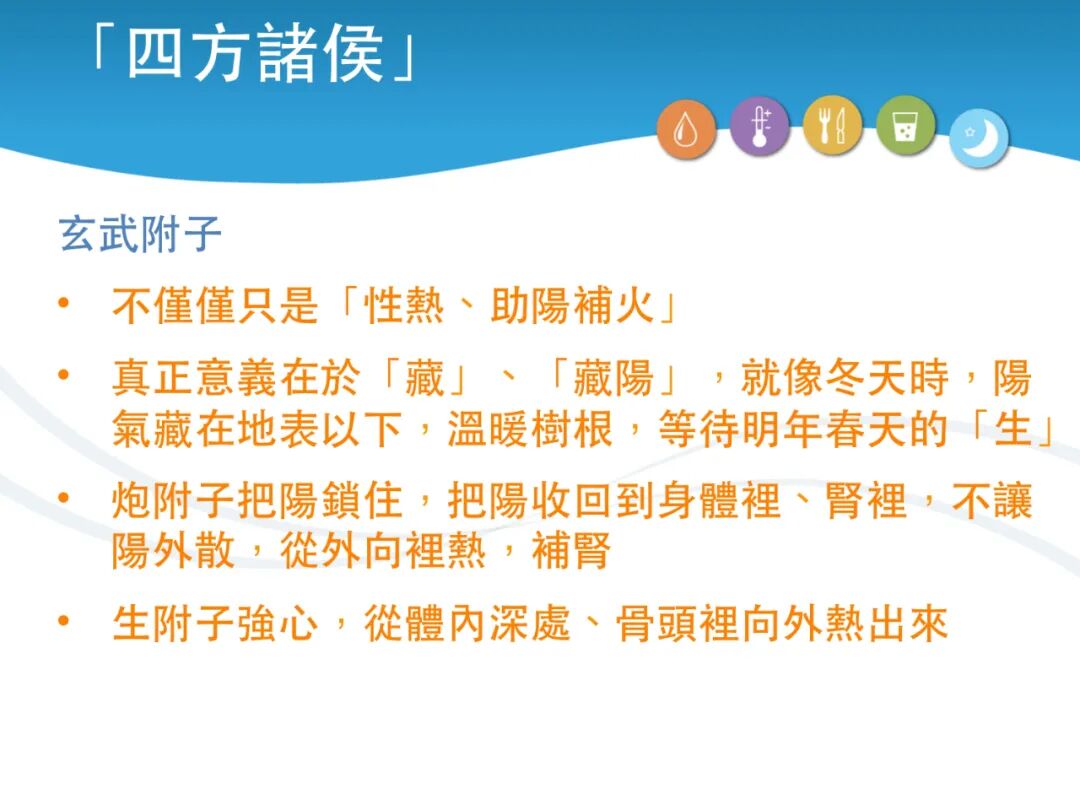 「四方諸侯」

玄武附子

• 不僅僅只是「性熱、助陽補火」

• 真正意義在於「藏」、「藏陽」，就像冬天時，陽氣藏在地表以下，溫暖樹根，等待明年春天的「生」

• 炮附子把陽鎖住，把陽收回到身體裡、腎裡，不讓陽外散，從外向裡熱，補腎

• 生附子強心，從體內深處、骨頭裡向外熱出來